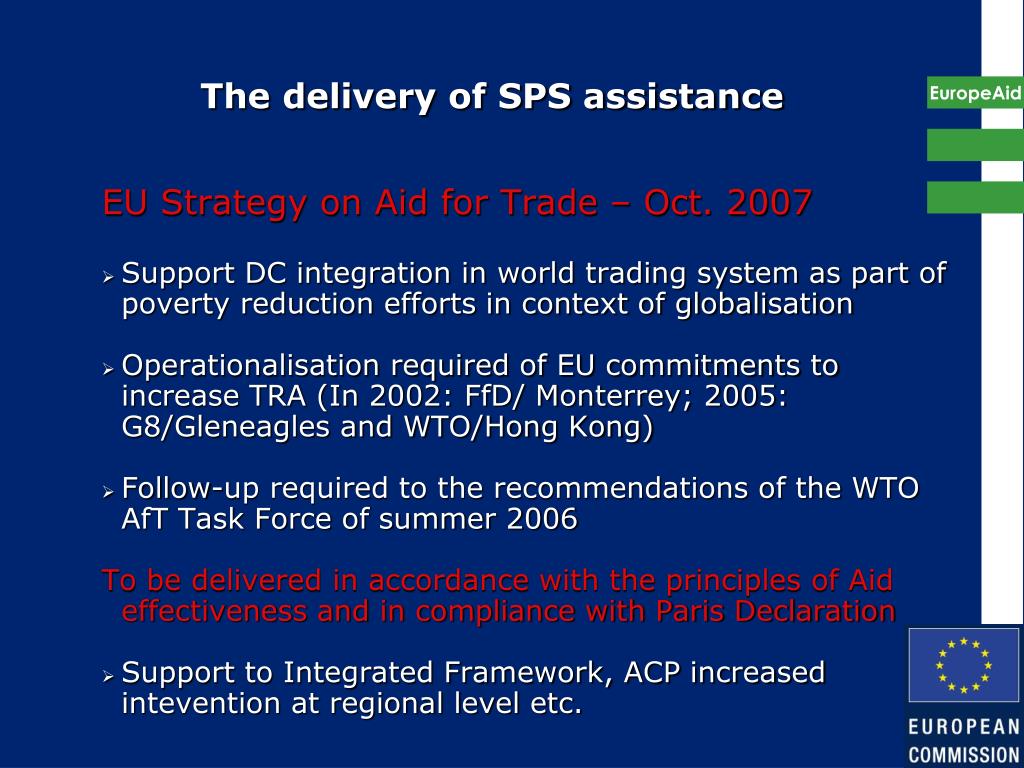 The delivery of SPS assistance

EuropeAid

EU Strategy on Aid for Trade – Oct. 2007

➢ Support DC integration in world trading system as part of poverty reduction efforts in context of globalisation

➢ Operationalisation required of EU commitments to increase TRA (In 2002: FfD/ Monterrey; 2005: G8/Gleneagles and WTO/Hong Kong)

➢ Follow-up required to the recommendations of the WTO AfT Task Force of summer 2006

To be delivered in accordance with the principles of Aid effectiveness and in compliance with Paris Declaration

➢ Support to Integrated Framework, ACP increased intevention at regional level etc.

EUROPEAN COMMISSION